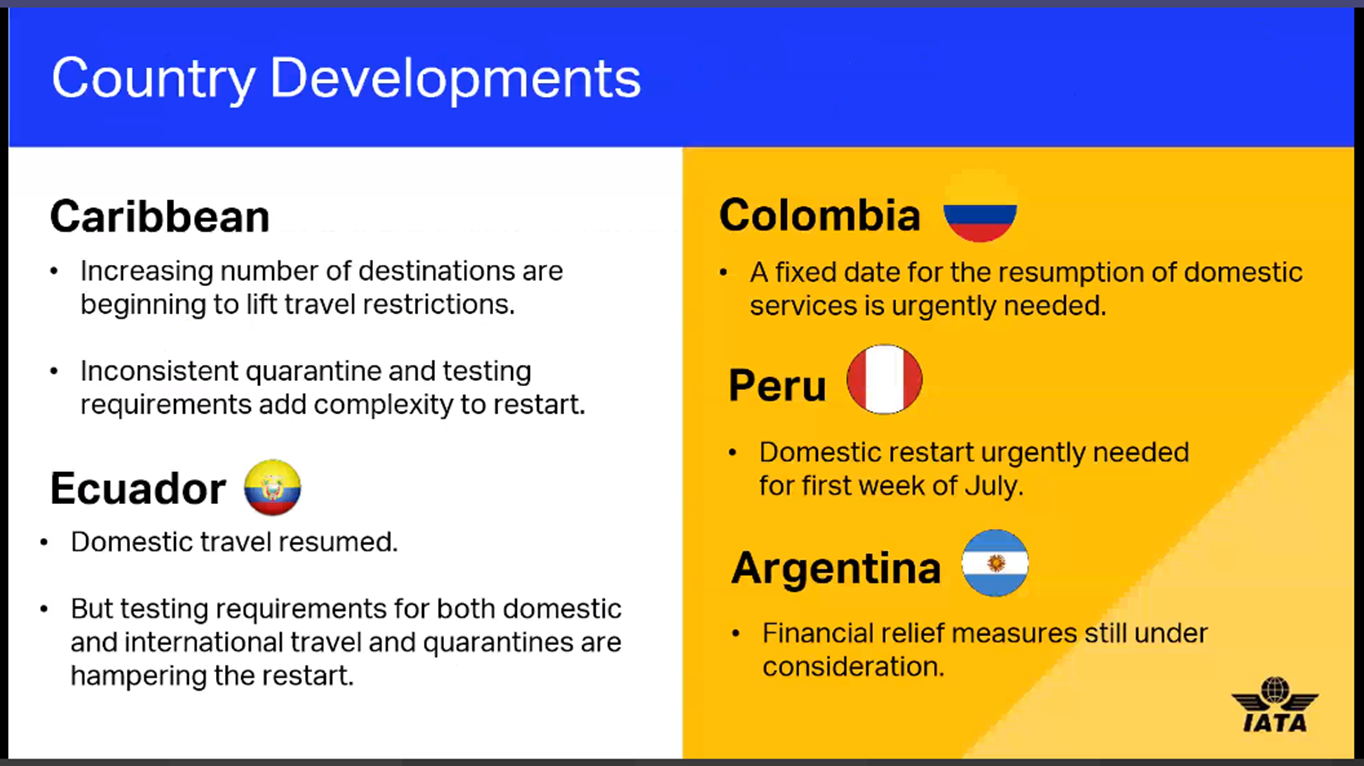 Country Developments

Caribbean

• Increasing number of destinations are beginning to lift travel restrictions.

• Inconsistent quarantine and testing requirements add complexity to restart.

Ecuador

• Domestic travel resumed.

• But testing requirements for both domestic and international travel and quarantines are hampering the restart.

Colombia

• A fixed date for the resumption of domestic services is urgently needed.

Peru

• Domestic restart urgently needed for first week of July.

Argentina

• Financial relief measures still under consideration.

IATA